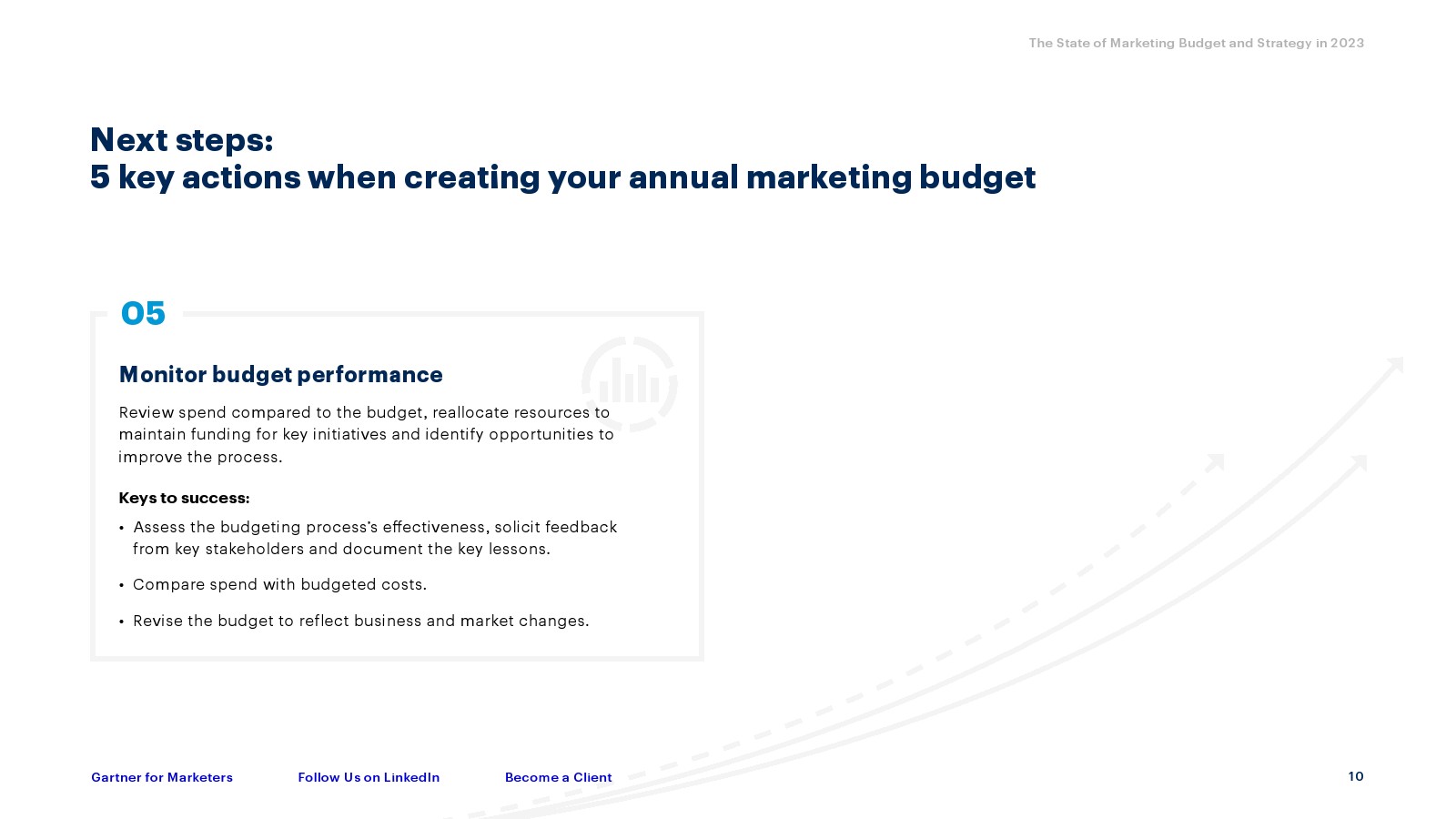 The State of Marketing Budget and Strategy in 2023

Next steps:
5 key actions when creating your annual marketing budget

05

Monitor budget performance

Review spend compared to the budget, reallocate resources to maintain funding for key initiatives and identify opportunities to improve the process.

Keys to success:

• Assess the budgeting process's effectiveness, solicit feedback from key stakeholders and document the key lessons.

• Compare spend with budgeted costs.

• Revise the budget to reflect business and market changes.

Gartner for Marketers

Follow Us on LinkedIn

Become a Client

10